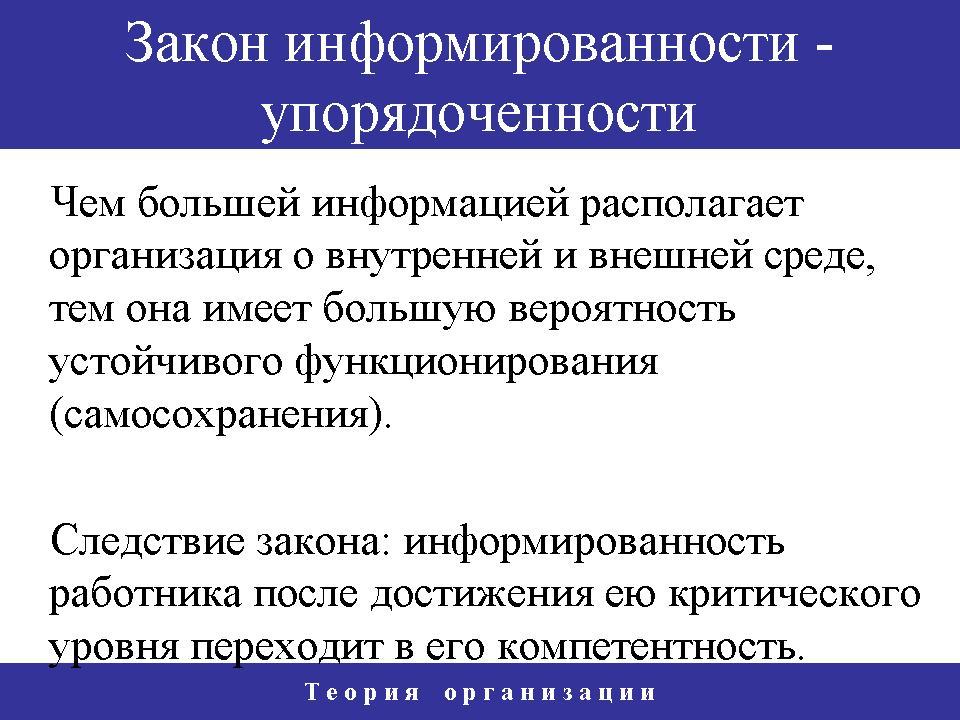 Закон информированности - упорядоченности

Чем большей информацией располагает организация о внутренней и внешней среде, тем она имеет большую вероятность устойчивого функционирования (самосохранения).

Следствие закона: информированность работника после достижения ею критического уровня переходит в его компетентность.

Теория организации